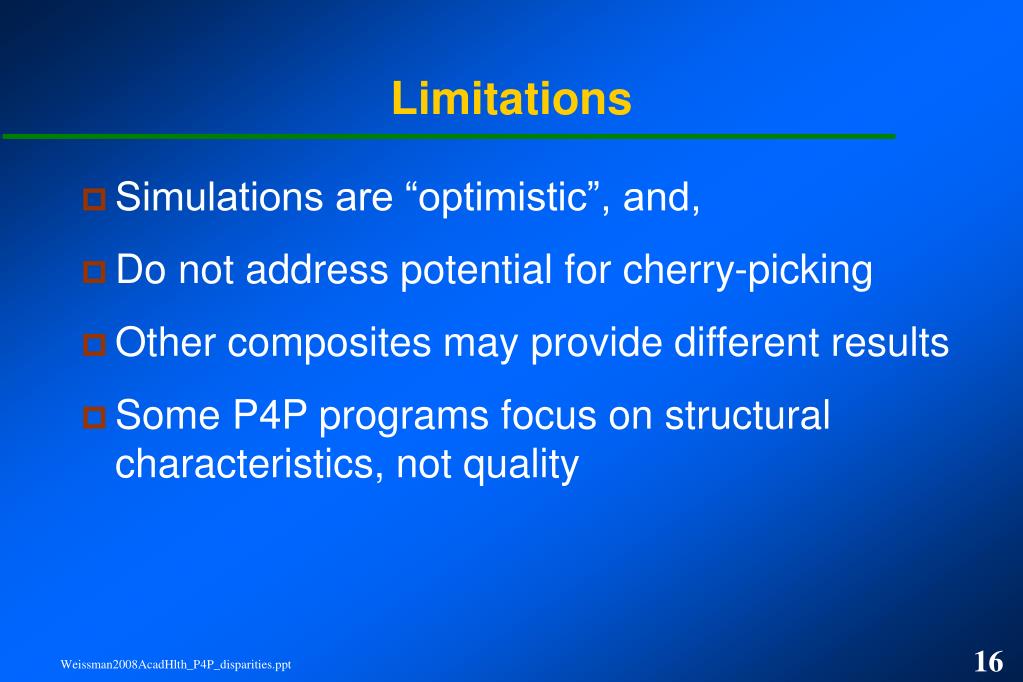 Limitations

Simulations are “optimistic”, and,

Do not address potential for cherry-picking

Other composites may provide different results

Some P4P programs focus on structural characteristics, not quality

Weissman2008AcadHlth_P4P_disparities.ppt

16